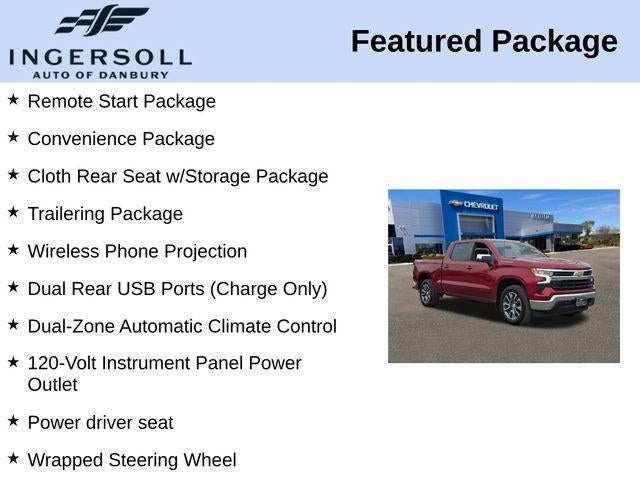 INGERSOLL
AUTO OF DANBURY

Featured Package

★ Remote Start Package

★ Convenience Package

★ Cloth Rear Seat w/Storage Package

★ Trailering Package

★ Wireless Phone Projection

★ Dual Rear USB Ports (Charge Only)

★ Dual-Zone Automatic Climate Control

★ 120-Volt Instrument Panel Power Outlet

★ Power driver seat

★ Wrapped Steering Wheel

CHEVROLET